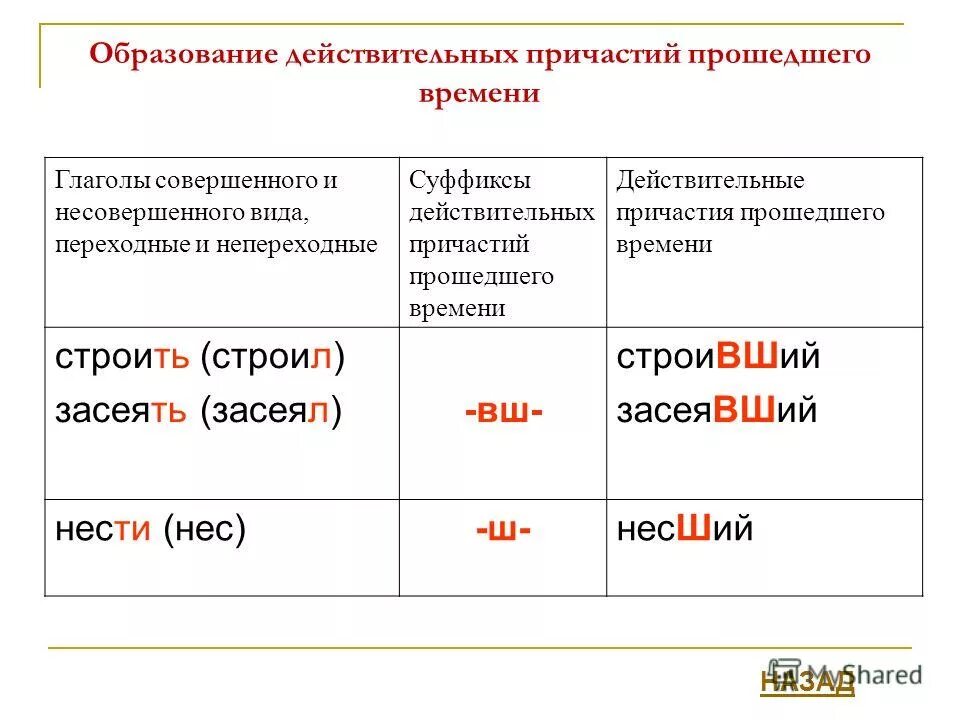 Образование действительных причастий прошедшего времени

| Глаголы совершенного и несовершенного вида, переходные и непереходные | Суффиксы действительных причастий прошедшего времени | Действительные причастия прошедшего времени |
|---|---|---|
| строить (строил) засеять (засеял) | -вш- | строиВШий засеяВШий |
| нести (нес) | -ш- | несШий |

НАЗАД

MyShared